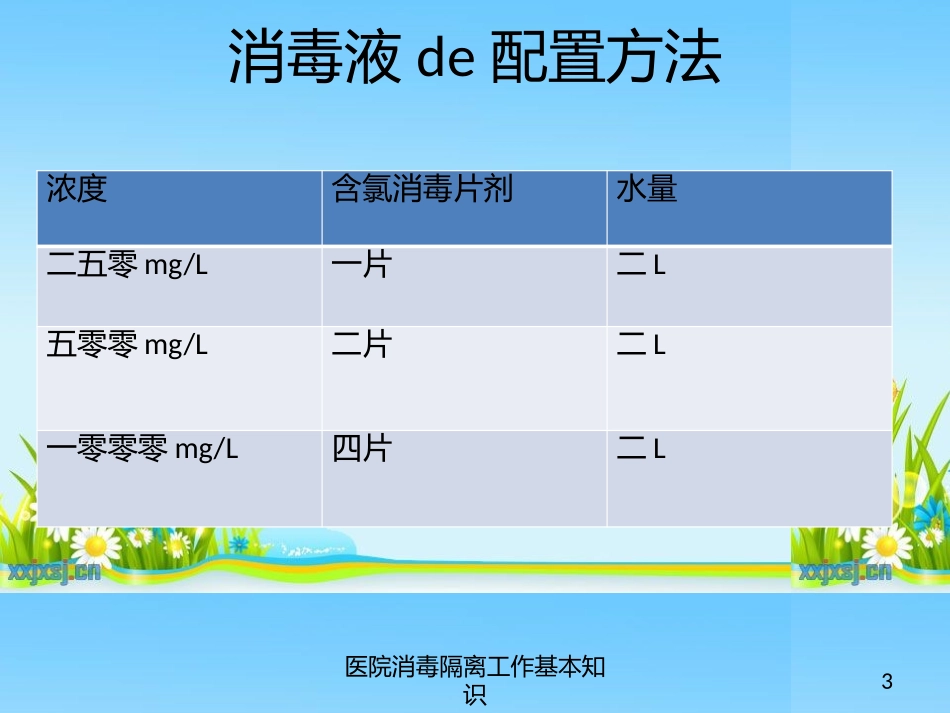 消毒液 de 配置方法

| 浓度 | 含氯消毒片剂 | 水量 |
|---|---|---|
| 二五零 mg/L | 一片 | 二 L |
| 五零零 mg/L | 二片 | 二 L |
| 一零零零 mg/L | 四片 | 二 L |

xxjxsj.cn

xxjxsj.cn

医院消毒隔离工作基本知识

3